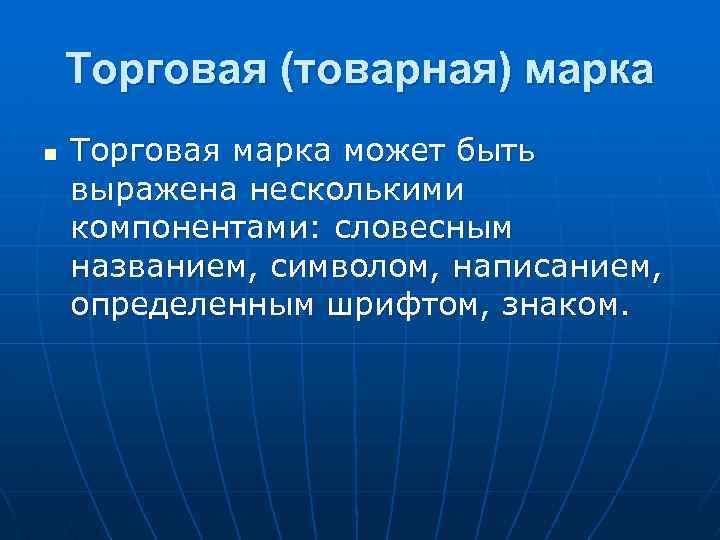 Торговая (товарная) марка

Торговая марка может быть выражена несколькими компонентами: словесным названием, символом, написанием, определенным шрифтом, знаком.